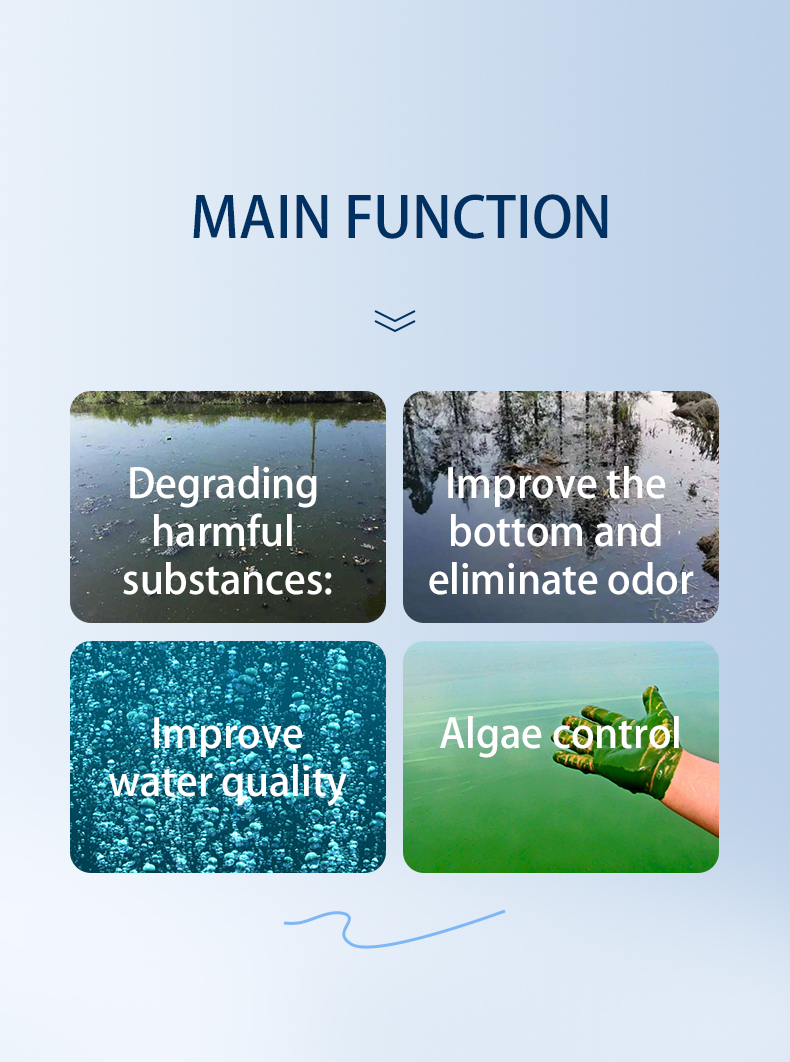 MAIN FUNCTION

Degrading harmful substances:

Improve the bottom and eliminate odor

Improve water quality

Algae control